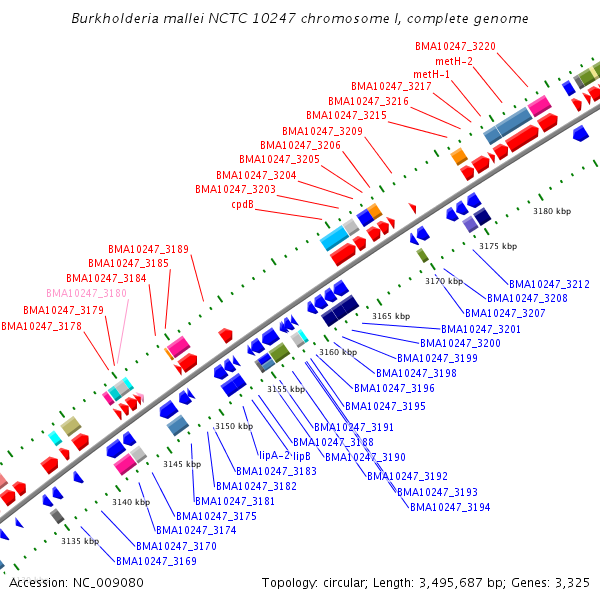 Burkholderia mallei NCTC 10247 chromosome I, complete genome

BMA10247_3220
metH-2
metH-1
BMA10247_3217
BMA10247_3216
BMA10247_3215
BMA10247_3209
BMA10247_3206
BMA10247_3205
BMA10247_3204
BMA10247_3203
cpdB
BMA10247_3189
BMA10247_3185
BMA10247_3184
BMA10247_3180
BMA10247_3179
BMA10247_3178

3180 kbp
3175 kbp
3170 kbp
3165 kbp
3160 kbp
3155 kbp
3150 kbp
3145 kbp
3140 kbp
3135 kbp

BMA10247_3212
BMA10247_3208
BMA10247_3207
BMA10247_3201
BMA10247_3200
BMA10247_3199
BMA10247_3198
BMA10247_3196
BMA10247_3195
BMA10247_3191
BMA10247_3188
BMA10247_3190
BMA10247_3192
BMA10247_3193
BMA10247_3194
lipA-2
lipB
BMA10247_3183
BMA10247_3182
BMA10247_3181
BMA10247_3175
BMA10247_3174
BMA10247_3170
BMA10247_3169

Accession: NC_009080
Topology: circular; Length: 3,495,687 bp; Genes: 3,325